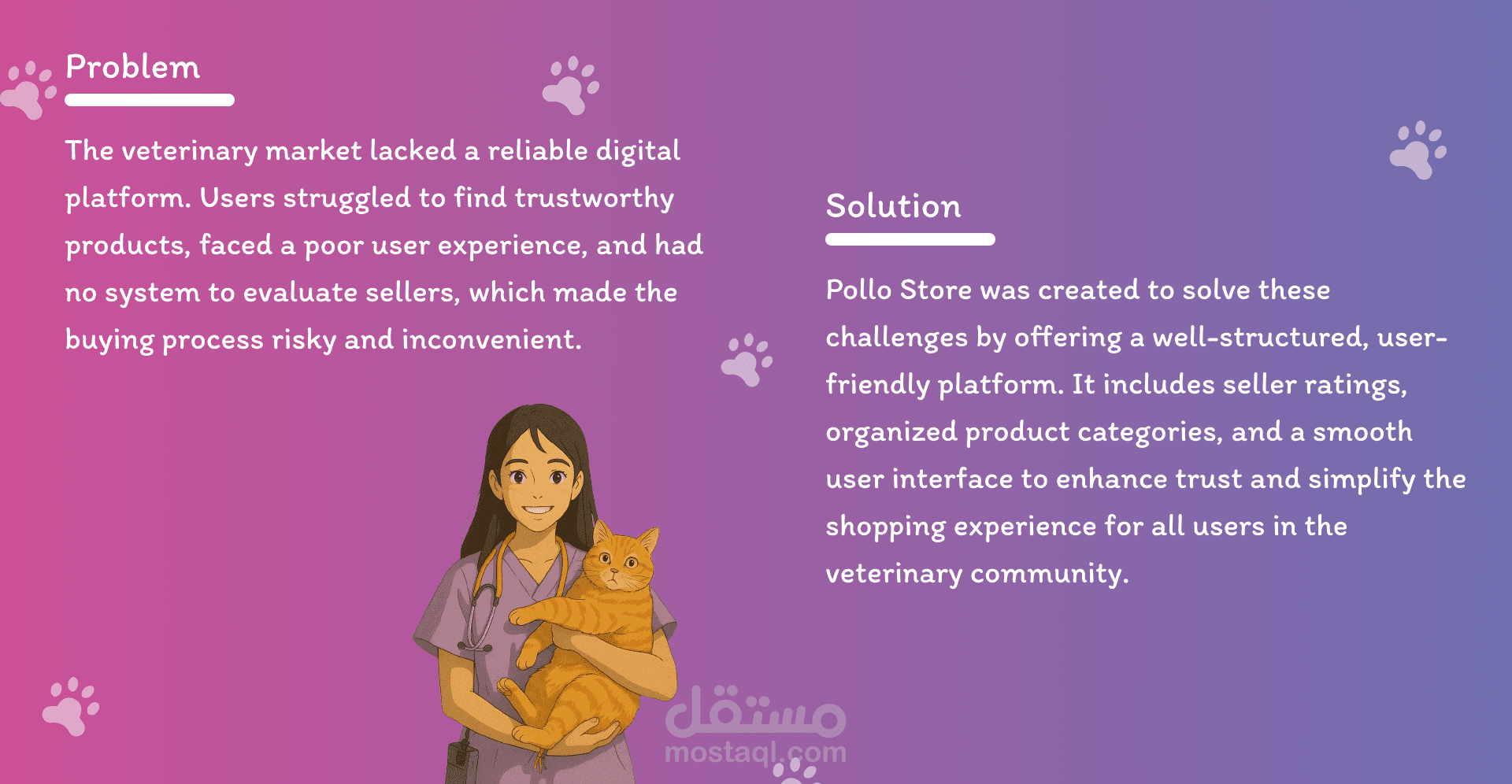 Problem

The veterinary market lacked a reliable digital platform. Users struggled to find trustworthy products, faced a poor user experience, and had no system to evaluate sellers, which made the buying process risky and inconvenient.

Solution

Pollo Store was created to solve these challenges by offering a well-structured, user-friendly platform. It includes seller ratings, organized product categories, and a smooth user interface to enhance trust and simplify the shopping experience for all users in the veterinary community.

مستقل
mostaql.com